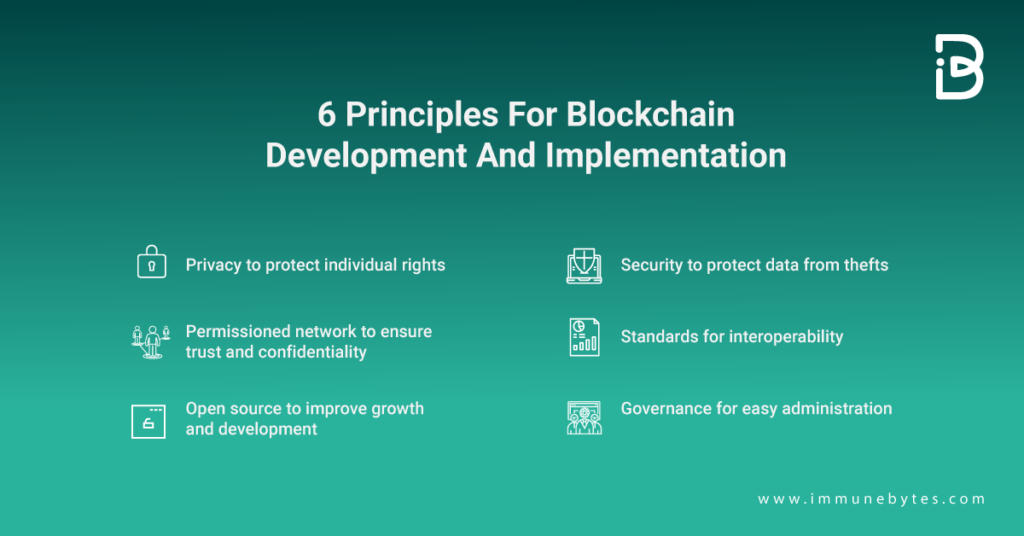 6 Principles For Blockchain Development And Implementation

Privacy to protect individual rights

Permissioned network to ensure trust and confidentiality

Open source to improve growth and development

Security to protect data from thefts

Standards for interoperability

Governance for easy administration

www.immunebytes.com